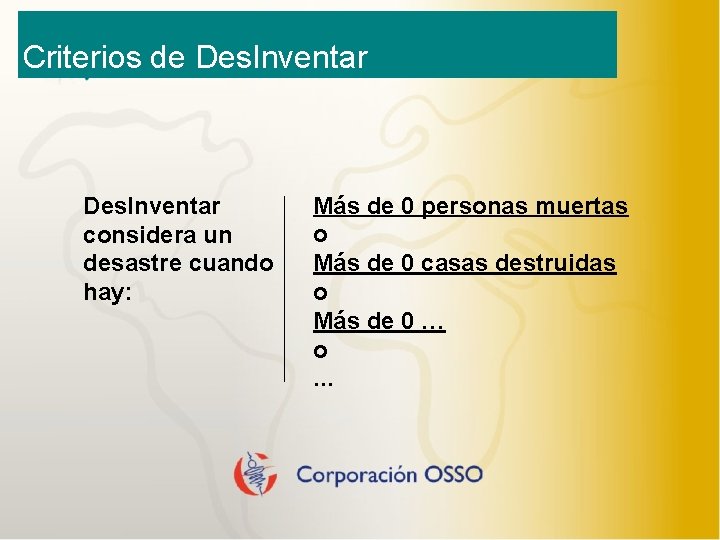 Criterios de DesInventar

DesInventar considera un desastre cuando hay:

Más de 0 personas muertas
o
Más de 0 casas destruidas
o
Más de 0 …
o
...

Corporación OSSO